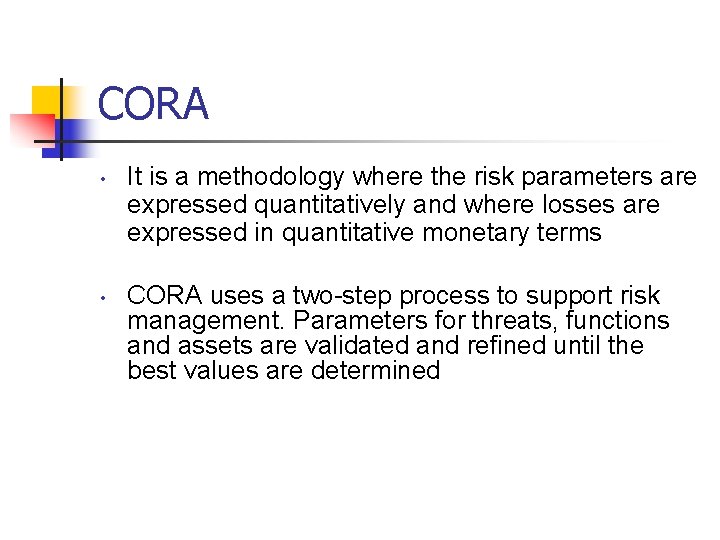 CORA

• It is a methodology where the risk parameters are expressed quantitatively and where losses are expressed in quantitative monetary terms

• CORA uses a two-step process to support risk management. Parameters for threats, functions and assets are validated and refined until the best values are determined